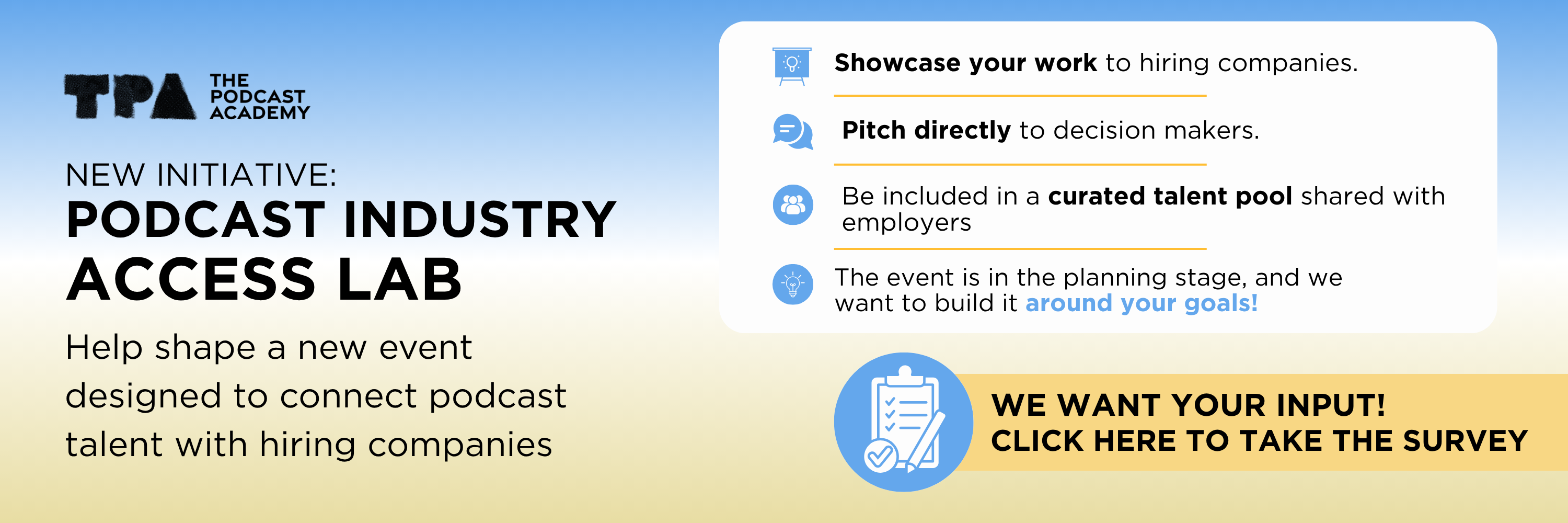 TPA THE PODCAST ACADEMY

NEW INITIATIVE:
PODCAST INDUSTRY ACCESS LAB

Help shape a new event designed to connect podcast talent with hiring companies

Showcase your work to hiring companies.

Pitch directly to decision makers.

Be included in a curated talent pool shared with employers

The event is in the planning stage, and we want to build it around your goals!

WE WANT YOUR INPUT!
CLICK HERE TO TAKE THE SURVEY